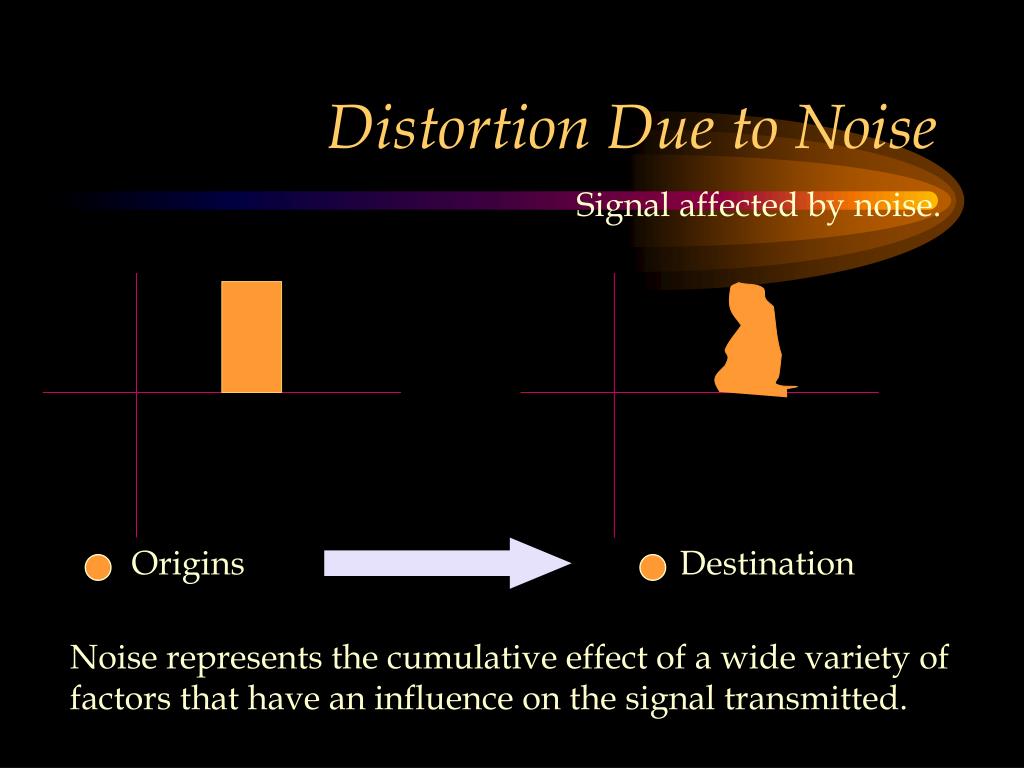 Distortion Due to Noise

Signal affected by noise.

Origins

Destination

Noise represents the cumulative effect of a wide variety of factors that have an influence on the signal transmitted.